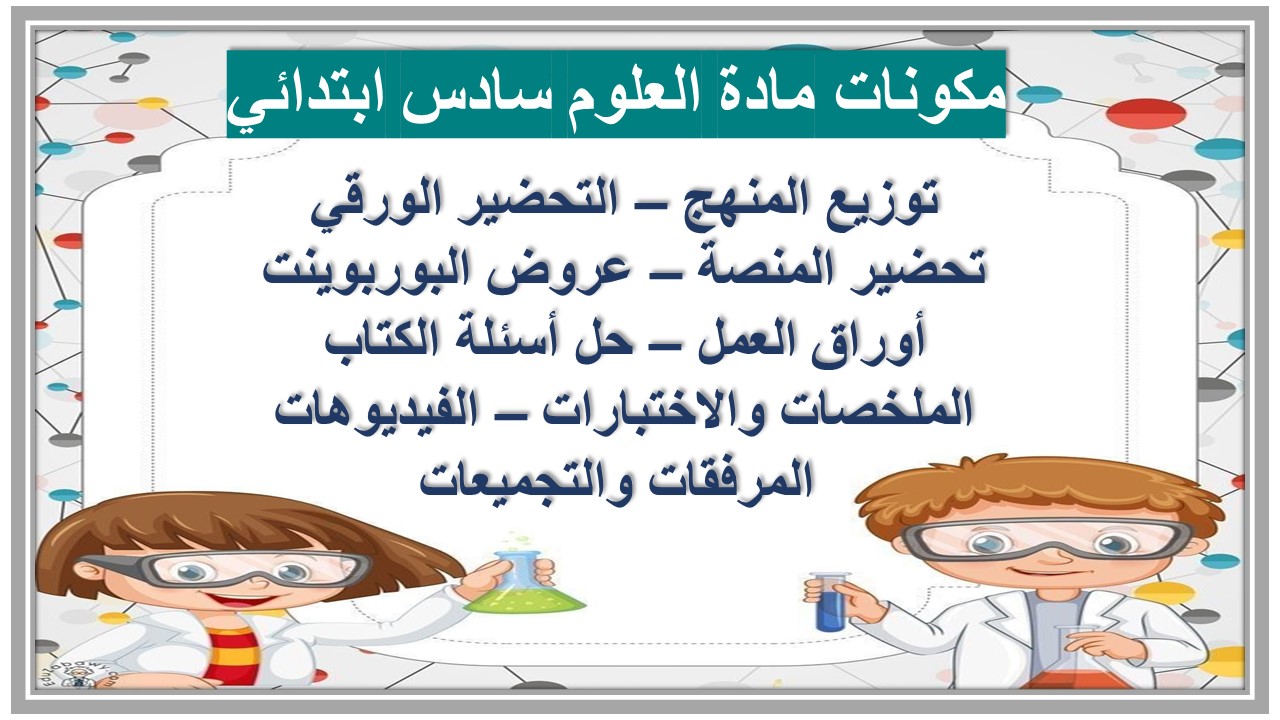 مكونات مادة العلوم سادس ابتدائي

توزيع المنهج – التحضير الورقي
تحضير المنصة – عروض البوربوينت
أوراق العمل – حل أسئلة الكتاب
الملخصات والاختبارات – الفيديوهات
المرفقات والتجميعات